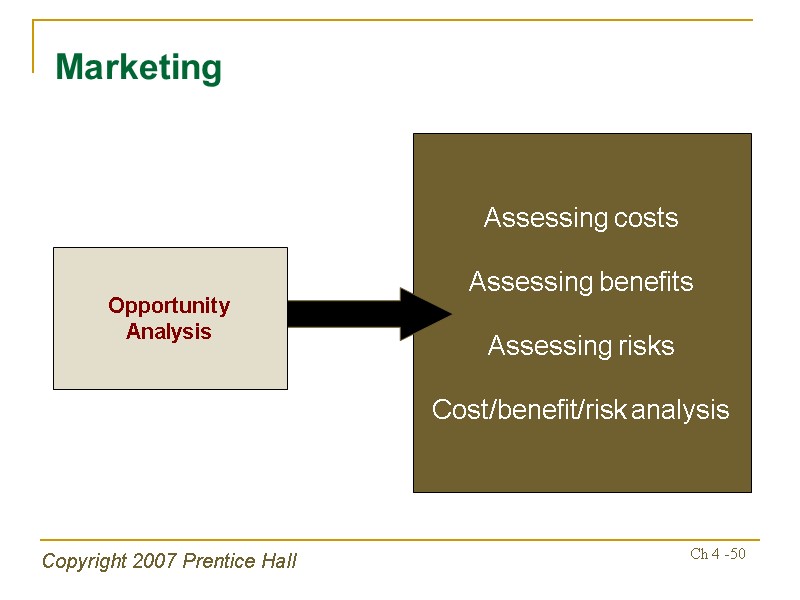 Marketing

Opportunity Analysis

Assessing costs

Assessing benefits

Assessing risks

Cost/benefit/risk analysis

Copyright 2007 Prentice Hall

Ch 4 -50